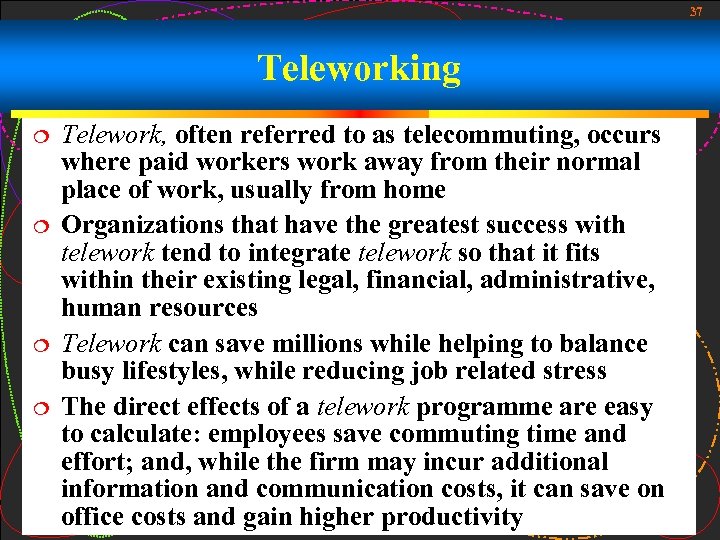 37

Teleworking

Telework, often referred to as telecommuting, occurs where paid workers work away from their normal place of work, usually from home

Organizations that have the greatest success with telework tend to integrate telework so that it fits within their existing legal, financial, administrative, human resources

Telework can save millions while helping to balance busy lifestyles, while reducing job related stress

The direct effects of a telework programme are easy to calculate: employees save commuting time and effort; and, while the firm may incur additional information and communication costs, it can save on office costs and gain higher productivity